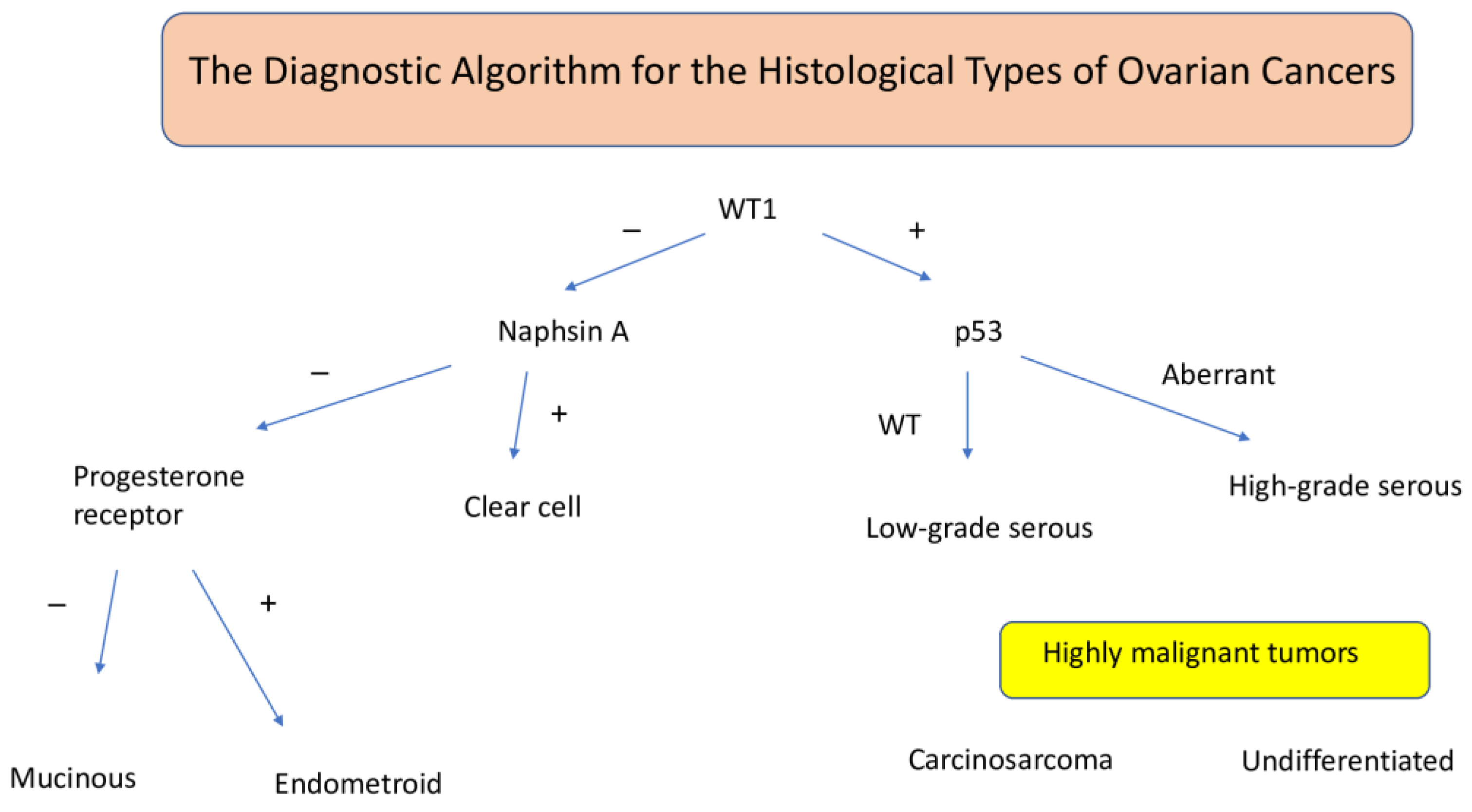 The Diagnostic Algorithm for the Histological Types of Ovarian Cancers

WT1

–

+

Naphsin A

p53

–

+

WT

Aberrant

Progesterone receptor

Clear cell

Low-grade serous

High-grade serous

–

+

Mucinous

Endometroid

Highly malignant tumors

Carcinosarcoma

Undifferentiated